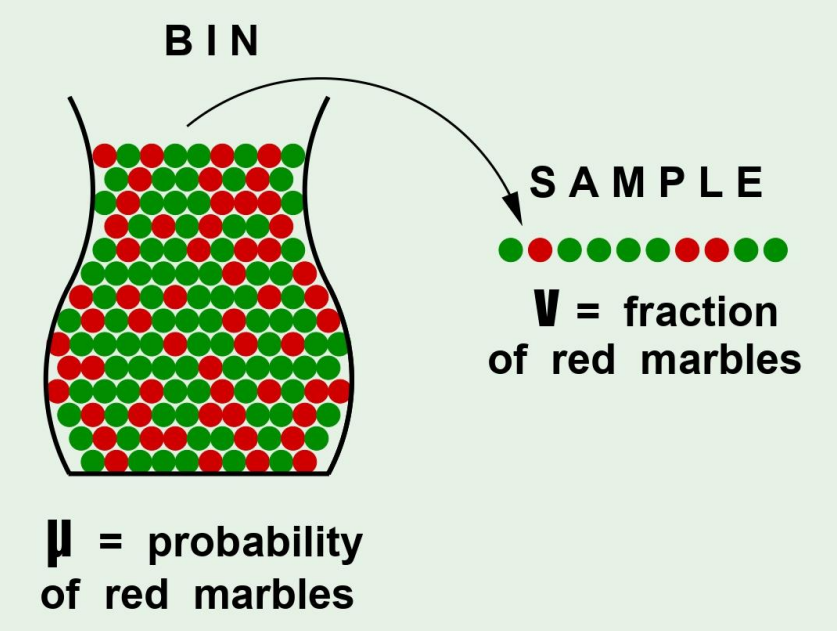 BIN

SAMPLE

$\nu$ = fraction of red marbles

$\mu$ = probability of red marbles